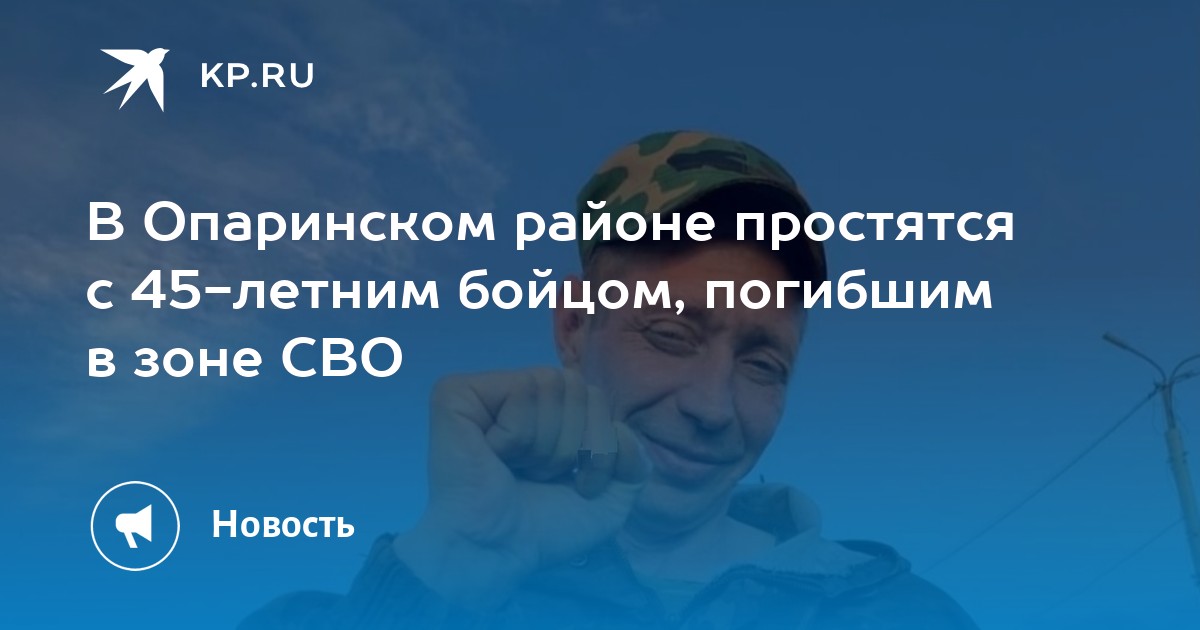 KP.RU

В Опаринском районе простятся с 45-летним бойцом, погибшим в зоне СВО

Новость